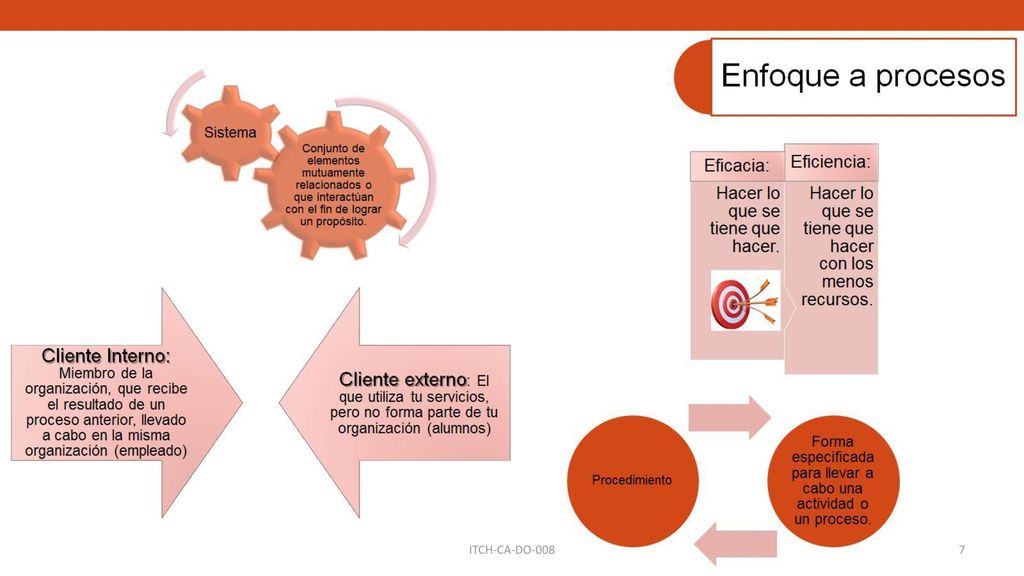 Enfoque a procesos

Sistema

Conjunto de elementos mutuamente relacionados o que interactúan con el fin de lograr un propósito.

Eficacia:

Hacer lo que se tiene que hacer.

Eficiencia:

Hacer lo que se tiene que hacer con los menos recursos.

Cliente Interno: Miembro de la organización, que recibe el resultado de un proceso anterior, llevado a cabo en la misma organización (empleado)

Cliente externo: El que utiliza tu servicios, pero no forma parte de tu organización (alumnos)

Procedimiento

Forma especificada para llevar a cabo una actividad o un proceso.

ITCH-CA-DO-008

7